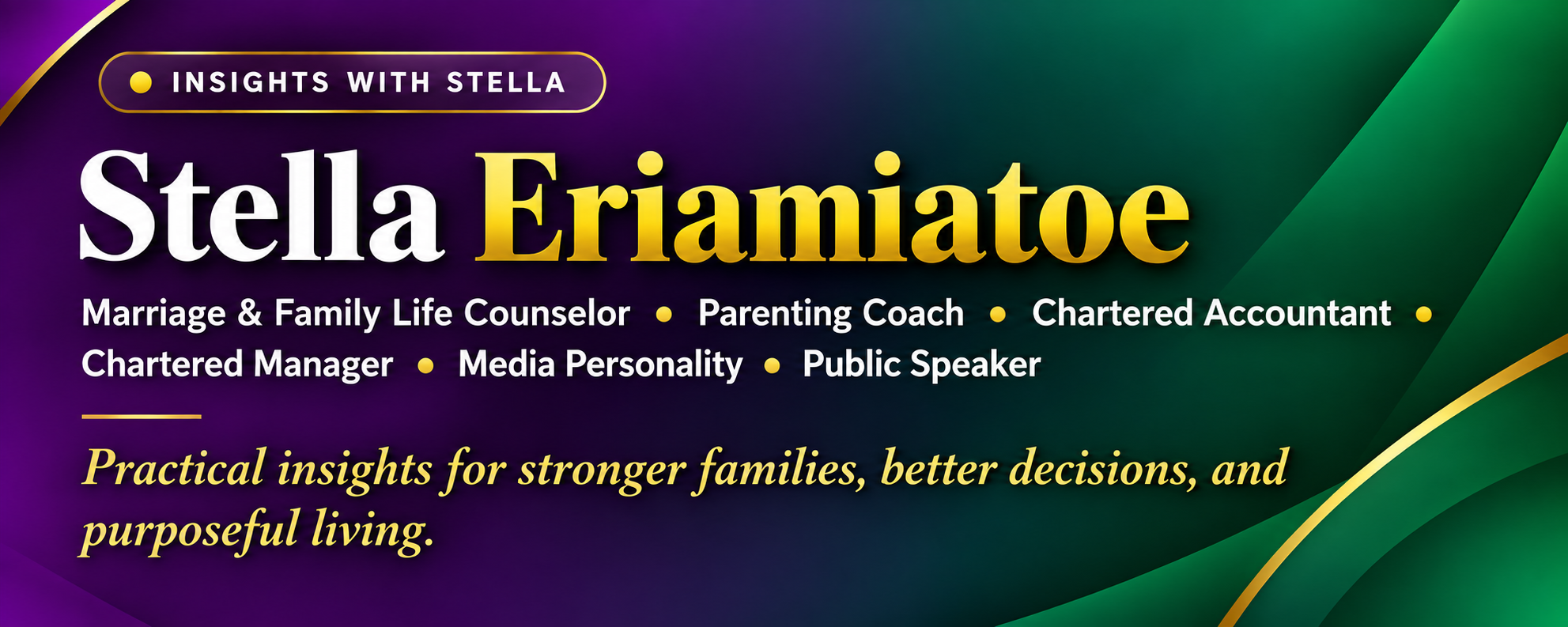 INSIGHTS WITH STELLA

Stella Eriamiatoe

Marriage & Family Life Counselor • Parenting Coach • Chartered Accountant • Chartered Manager • Media Personality • Public Speaker

Practical insights for stronger families, better decisions, and purposeful living.